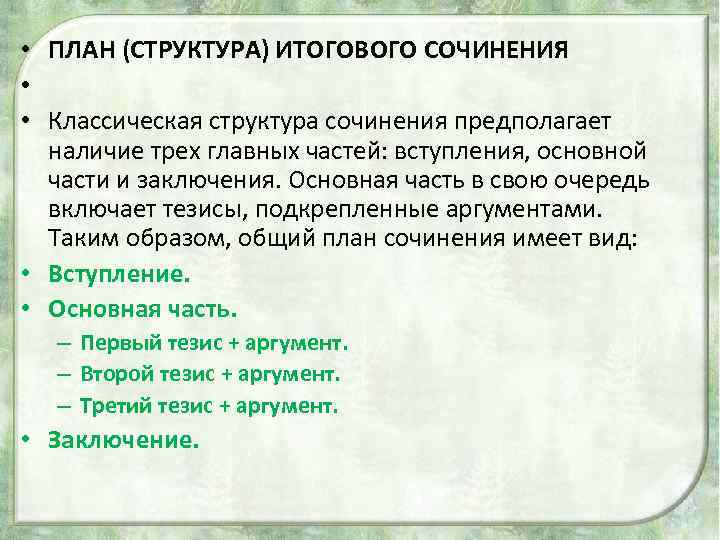 • ПЛАН (СТРУКТУРА) ИТОГОВОГО СОЧИНЕНИЯ

•

• Классическая структура сочинения предполагает наличие трех главных частей: вступления, основной части и заключения. Основная часть в свою очередь включает тезисы, подкрепленные аргументами. Таким образом, общий план сочинения имеет вид:

• Вступление.

• Основная часть.
– Первый тезис + аргумент.
– Второй тезис + аргумент.
– Третий тезис + аргумент.

• Заключение.